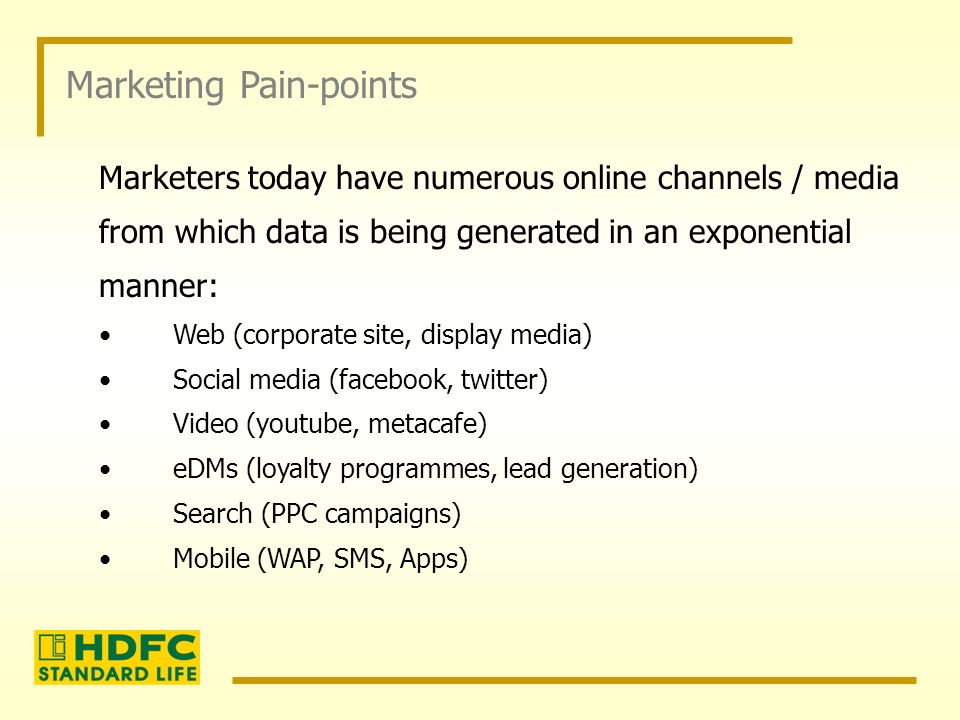 Marketing Pain-points

Marketers today have numerous online channels / media from which data is being generated in an exponential manner:

• Web (corporate site, display media)
• Social media (facebook, twitter)
• Video (youtube, metacafe)
• eDMs (loyalty programmes, lead generation)
• Search (PPC campaigns)
• Mobile (WAP, SMS, Apps)

HDFC STANDARD LIFE